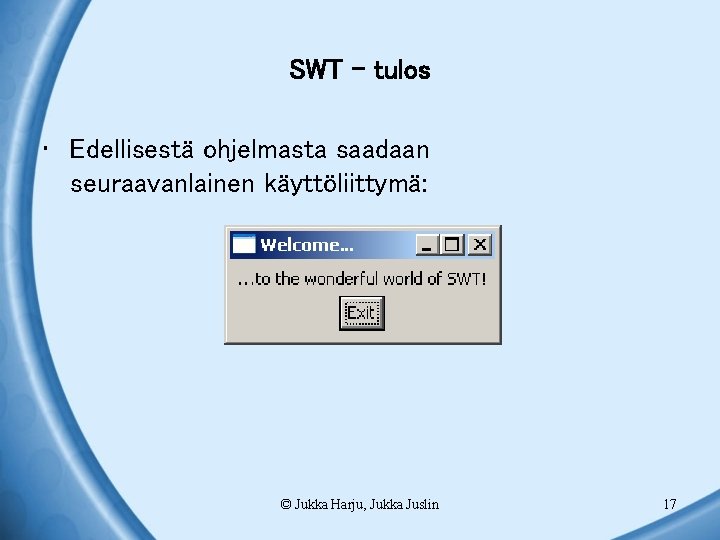 SWT – tulos

• Edellisestä ohjelmasta saadaan seuraavanlainen käyttöliittymä:

Welcome...

...to the wonderful world of SWT!

Exit

© Jukka Harju, Jukka Juslin

17